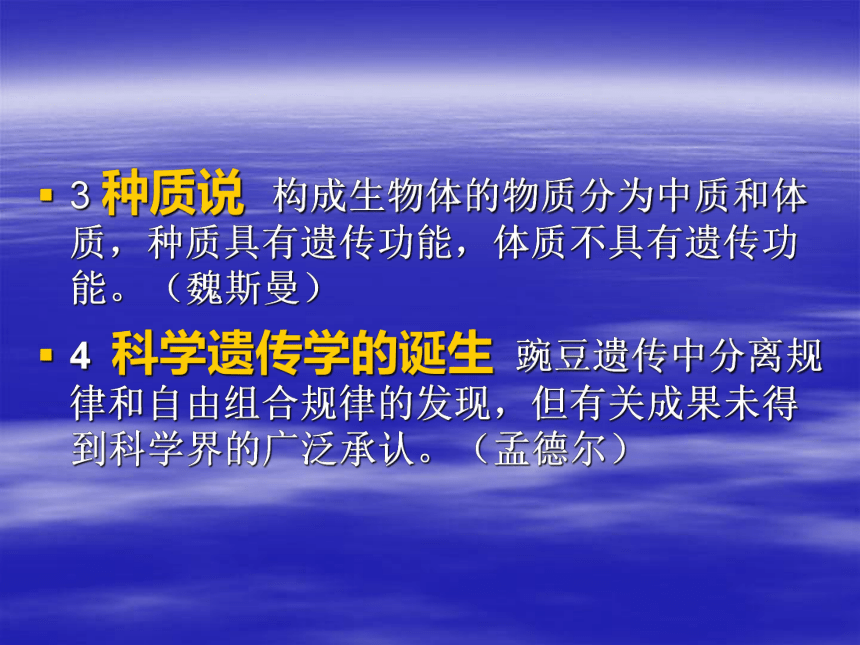 ▪ 3 种质说 构成生物体的物质分为中质和体质，种质具有遗传功能，体质不具有遗传功能。（魏斯曼）

▪ 4 科学遗传学的诞生 豌豆遗传中分离规律和自由组合规律的发现，但有关成果未得到科学界的广泛承认。（孟德尔）